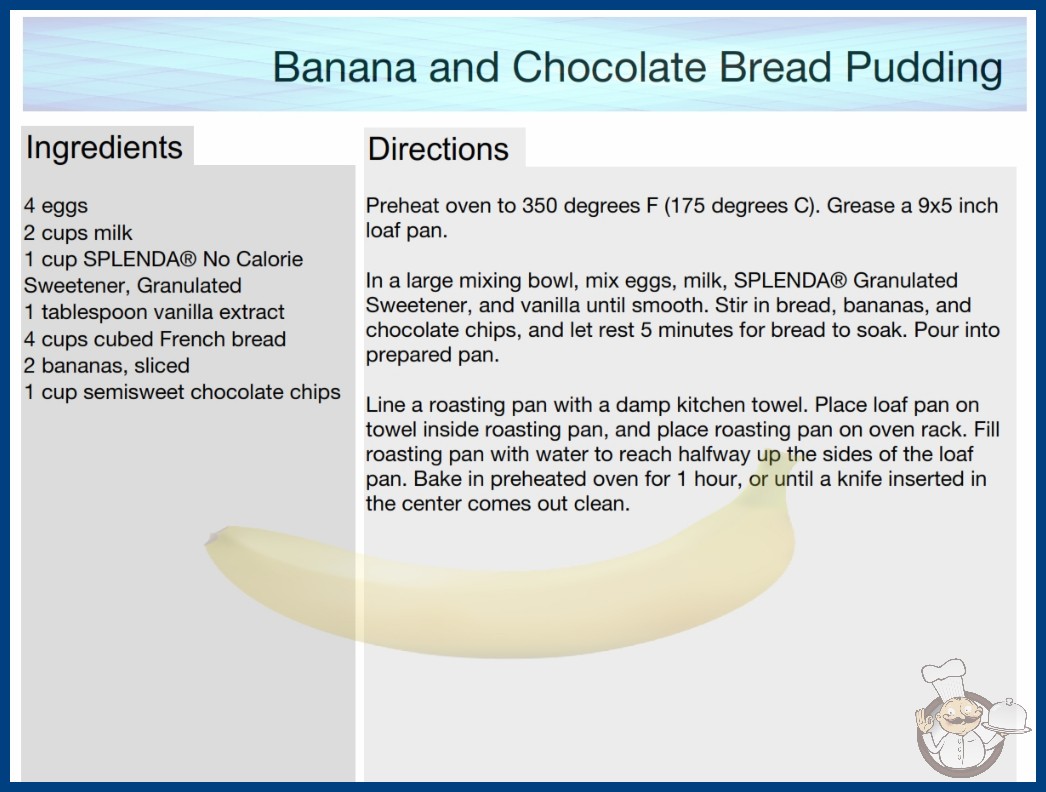 Banana and Chocolate Bread Pudding

Ingredients

4 eggs
2 cups milk
1 cup SPLENDA® No Calorie Sweetener, Granulated
1 tablespoon vanilla extract
4 cups cubed French bread
2 bananas, sliced
1 cup semisweet chocolate chips

Directions

Preheat oven to 350 degrees F (175 degrees C). Grease a 9x5 inch loaf pan.

In a large mixing bowl, mix eggs, milk, SPLENDA® Granulated Sweetener, and vanilla until smooth. Stir in bread, bananas, and chocolate chips, and let rest 5 minutes for bread to soak. Pour into prepared pan.

Line a roasting pan with a damp kitchen towel. Place loaf pan on towel inside roasting pan, and place roasting pan on oven rack. Fill roasting pan with water to reach halfway up the sides of the loaf pan. Bake in preheated oven for 1 hour, or until a knife inserted in the center comes out clean.